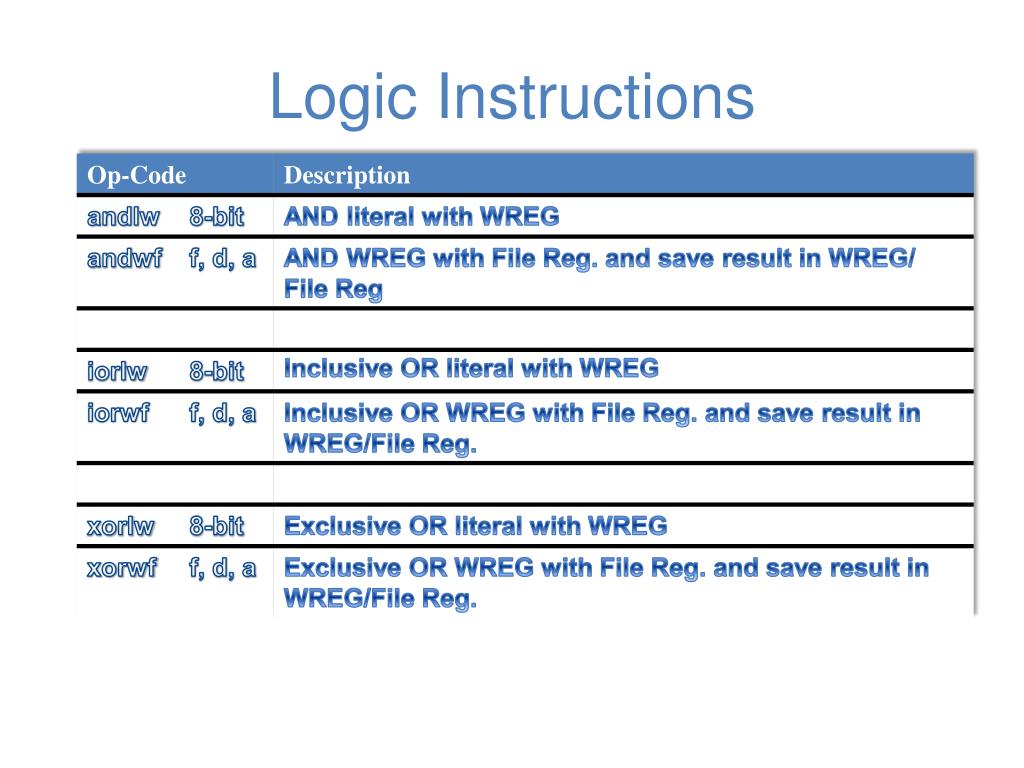 Logic Instructions

| Op-Code | Description |
|---|---|
| andlw 8-bit | AND literal with WREG |
| andwf f, d, a | AND WREG with File Reg. and save result in WREG/ File Reg |
| | |
| iorlw 8-bit | Inclusive OR literal with WREG |
| iorwf f, d, a | Inclusive OR WREG with File Reg. and save result in WREG/File Reg. |
| | |
| xorlw 8-bit | Exclusive OR literal with WREG |
| xorwf f, d, a | Exclusive OR WREG with File Reg. and save result in WREG/File Reg. |